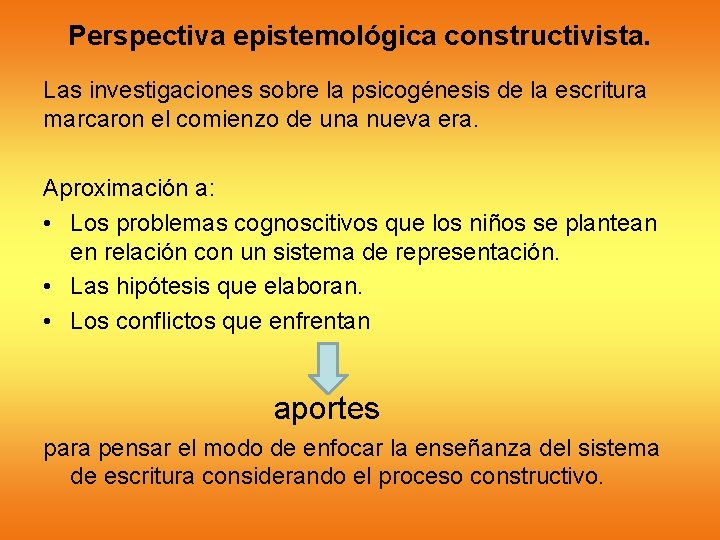 Perspectiva epistemológica constructivista.

Las investigaciones sobre la psicogénesis de la escritura marcaron el comienzo de una nueva era.

Aproximación a:
• Los problemas cognoscitivos que los niños se plantean en relación con un sistema de representación.
• Las hipótesis que elaboran.
• Los conflictos que enfrentan

aportes

para pensar el modo de enfocar la enseñanza del sistema de escritura considerando el proceso constructivo.